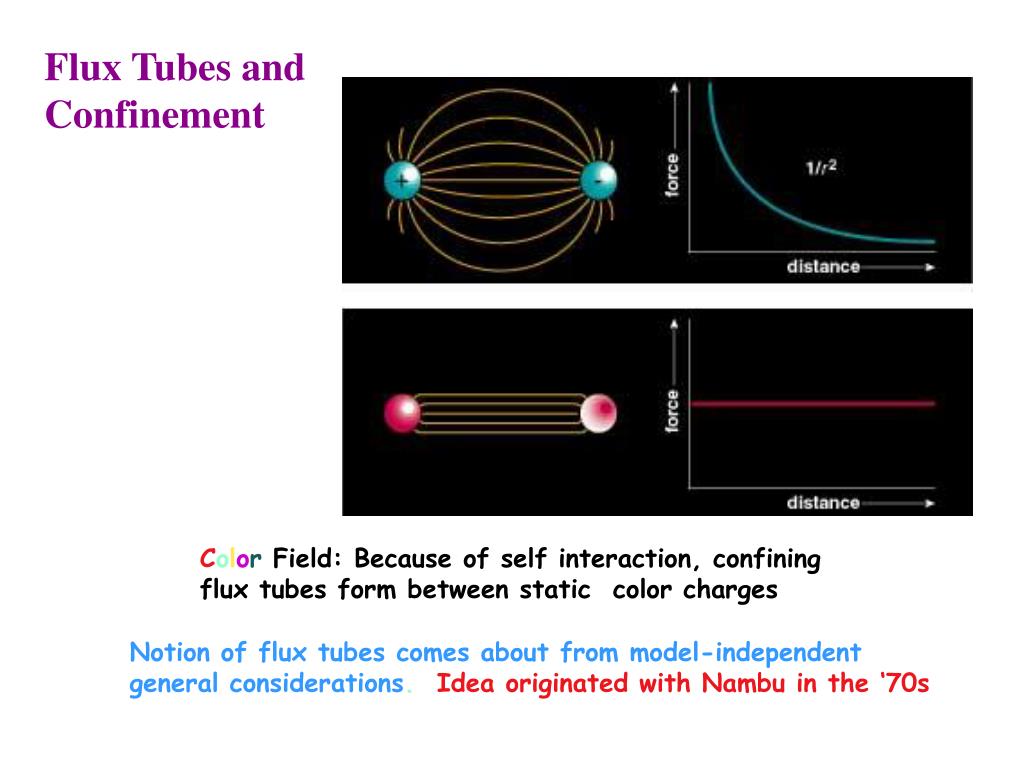 Flux Tubes and Confinement

+

-

force

$1/r^2$

distance

force

distance

Color Field: Because of self interaction, confining flux tubes form between static color charges

Notion of flux tubes comes about from model-independent general considerations. Idea originated with Nambu in the ‘70s